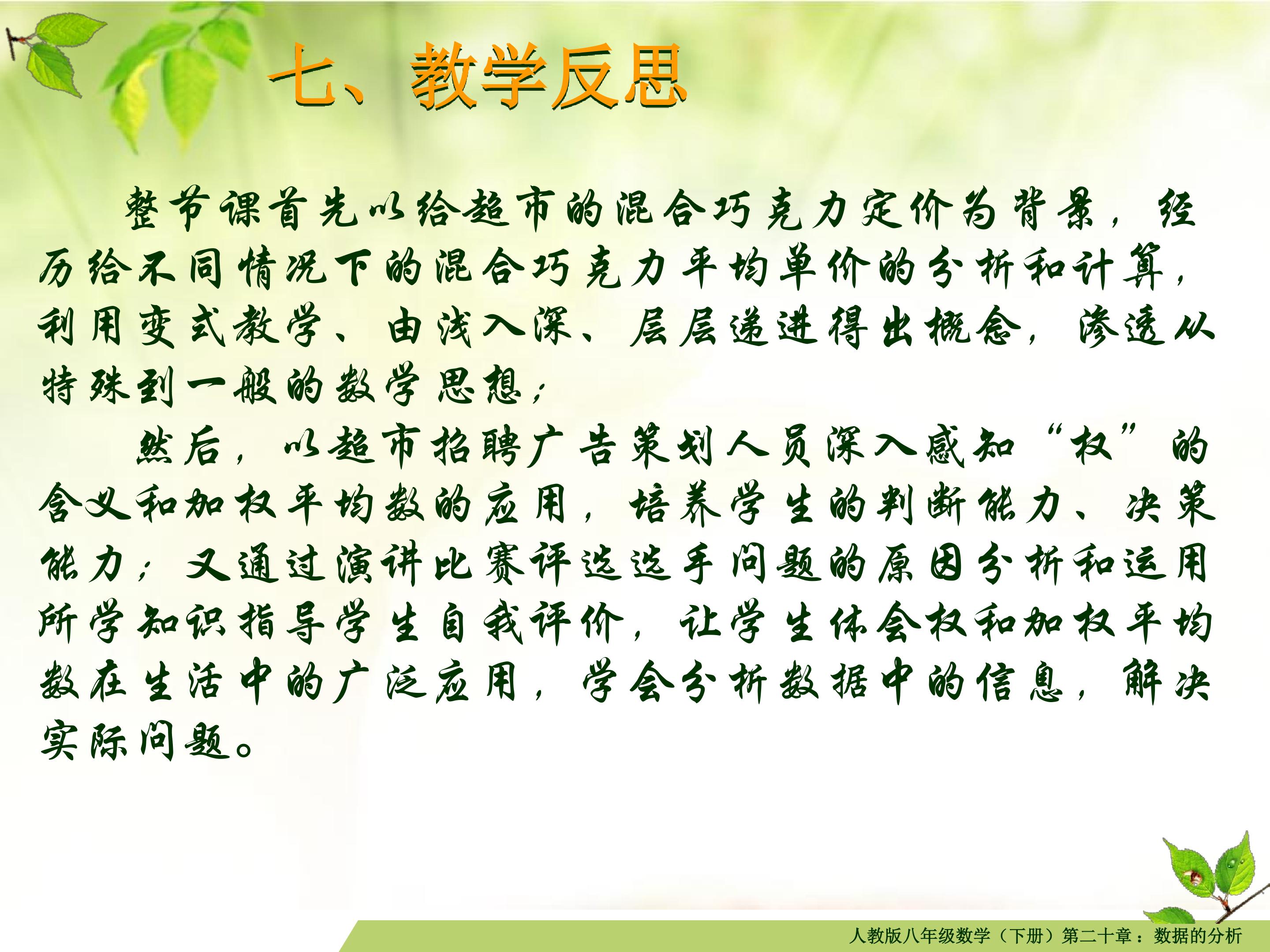 七、教学反思

整节课首先以给超市的混合巧克力定价为背景，经历给不同情况下的混合巧克力平均单价的分析和计算，利用变式教学、由浅入深、层层递进得出概念，渗透从特殊到一般的数学思想；

然后，以超市招聘广告策划人员深入感知“权”的含义和加权平均数的应用，培养学生的判断能力、决策能力；又通过演讲比赛评选选手问题的原因分析和运用所学知识指导学生自我评价，让学生体会权和加权平均数在生活中的广泛应用，学会分析数据中的信息，解决实际问题。

人教版八年级数学（下册）第二十章：数据的分析